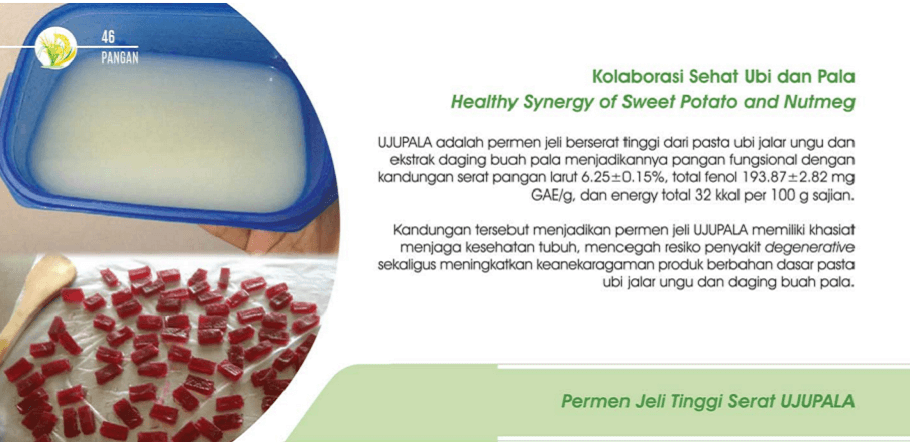 46
PANGAN

Kolaborasi Sehat Ubi dan Pala
Healthy Synergy of Sweet Potato and Nutmeg

UJUPALA adalah permen jeli berserat tinggi dari pasta ubi jalar ungu dan ekstrak daging buah pala menjadikannya pangan fungsional dengan kandungan serat pangan larut 6.25±0.15%, total fenol 193.87±2.82 mg GAE/g, dan energy total 32 kkal per 100 g sajian.

Kandungan tersebut menjadikan permen jeli UJUPALA memiliki khasiat menjaga kesehatan tubuh, mencegah resiko penyakit degenerative sekaligus meningkatkan keanekaragaman produk berbahan dasar pasta ubi jalar ungu dan daging buah pala.

Permen Jeli Tinggi Serat UJUPALA